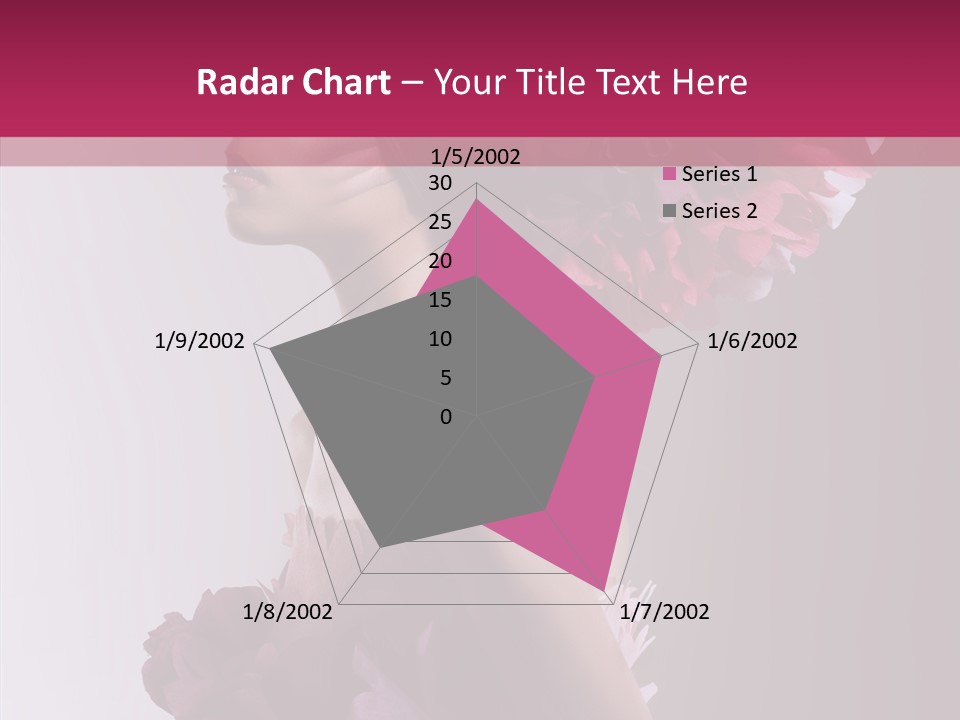 Radar Chart – Your Title Text Here

1/5/2002
30
25
20
15
10
5
0
1/6/2002
1/7/2002
1/8/2002
1/9/2002

Series 1
Series 2